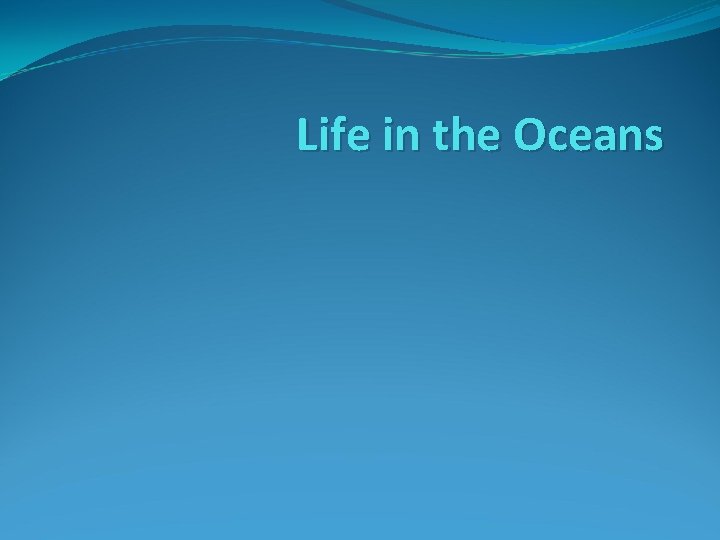 Life in the Oceans